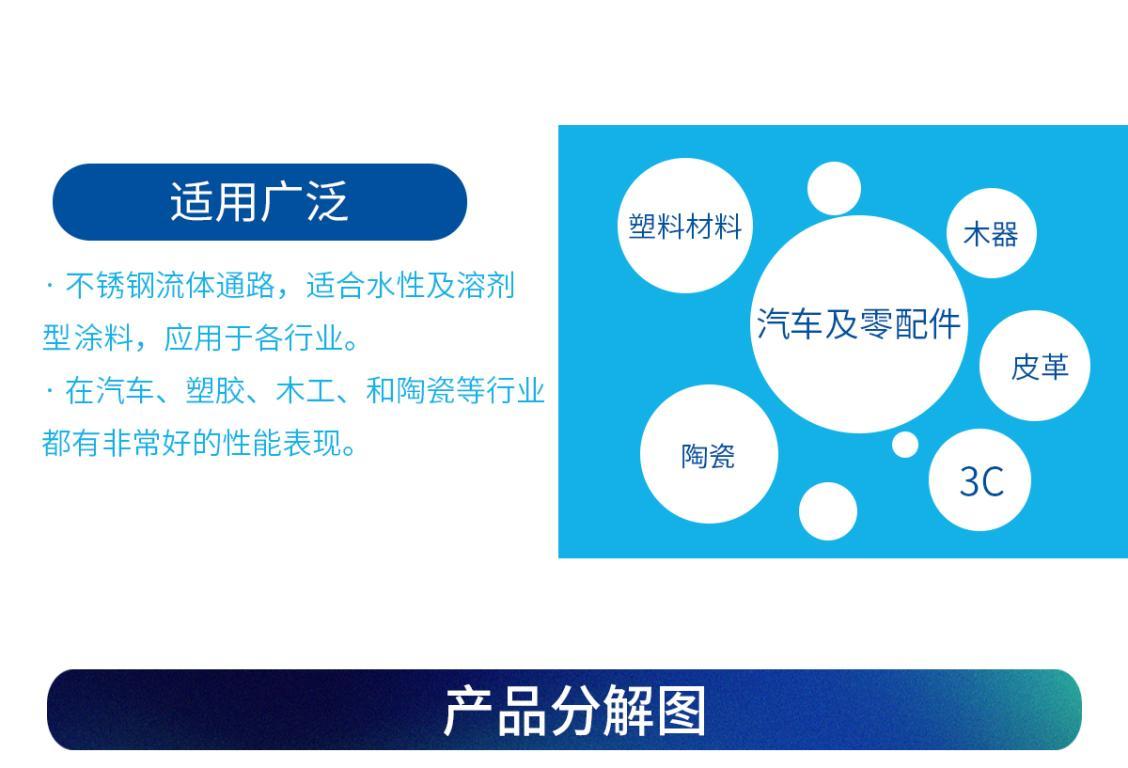 适用广泛

· 不锈钢流体通路，适合水性及溶剂型涂料，应用于各行业。

· 在汽车、塑胶、木工、和陶瓷等行业都有非常好的性能表现。

塑料材料

木器

汽车及零配件

皮革

陶瓷

3C

产品分解图